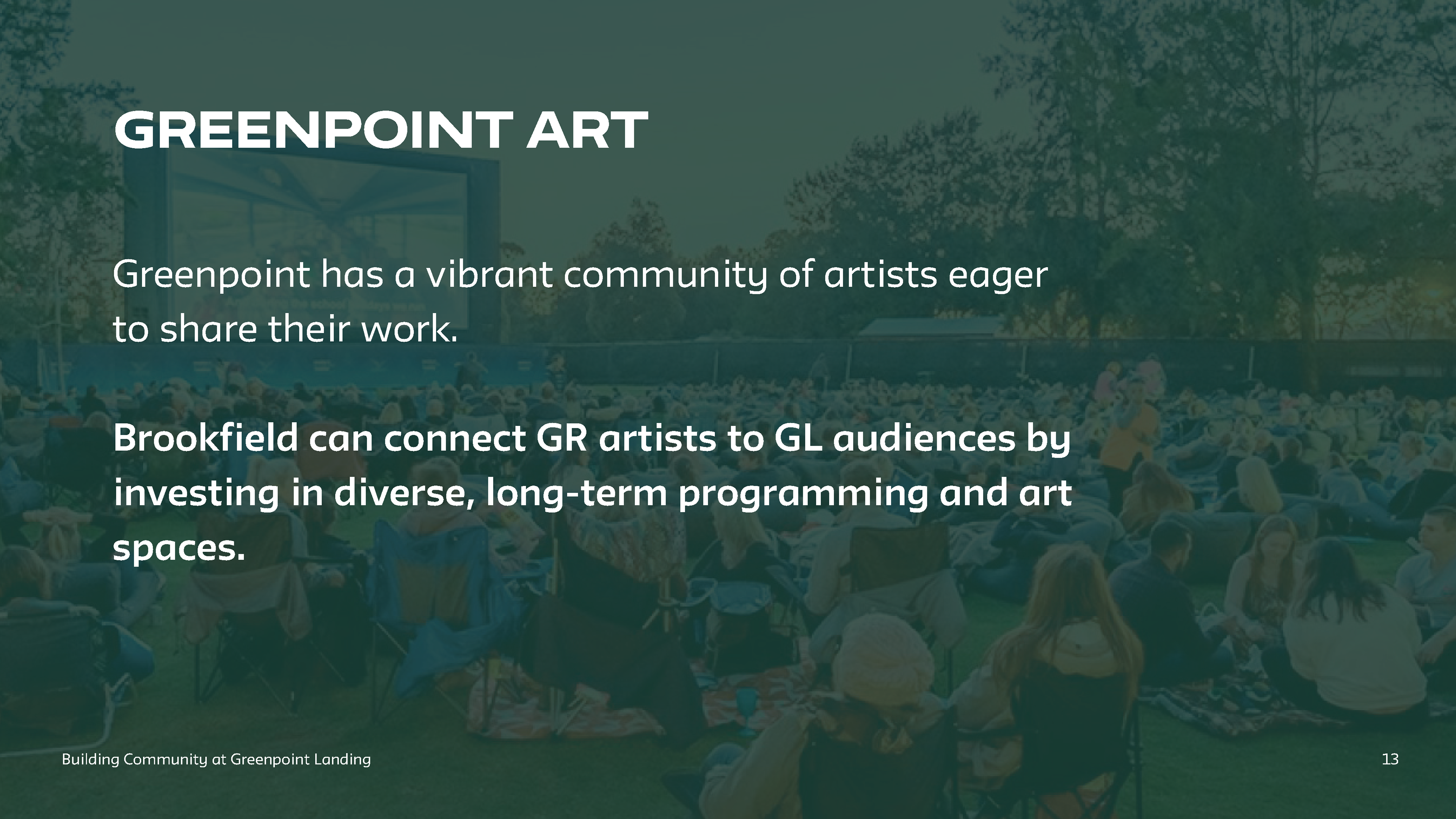 GREENPOINT ART

Greenpoint has a vibrant community of artists eager to share their work.

Brookfield can connect GR artists to GL audiences by investing in diverse, long-term programming and art spaces.

Building Community at Greenpoint Landing

13